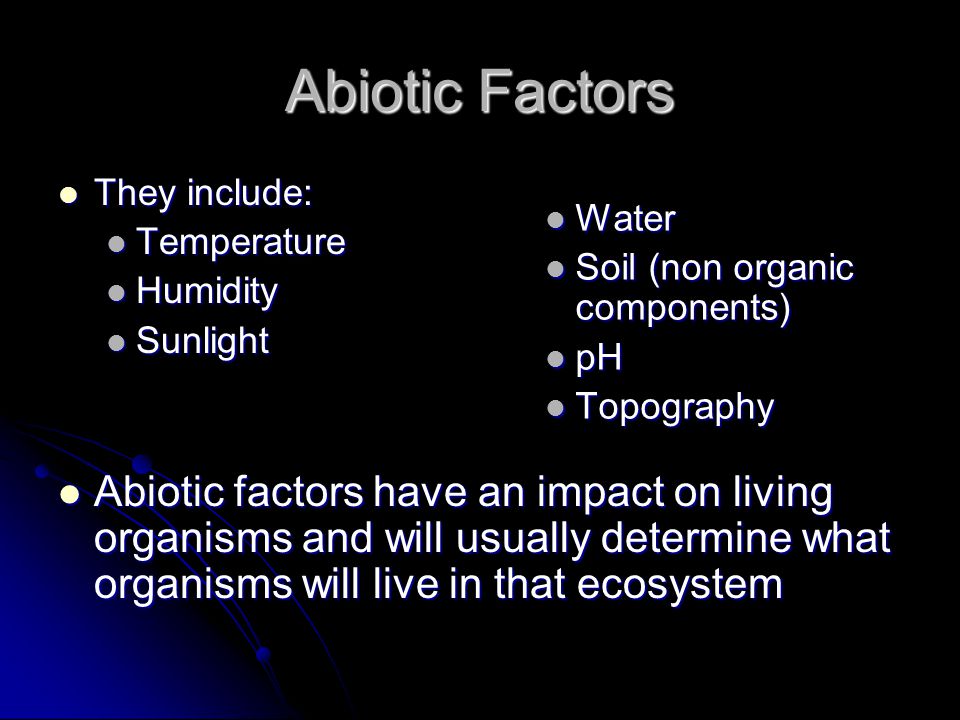 Abiotic Factors

- They include:
  - Temperature
  - Humidity
  - Sunlight

- Water
- Soil (non organic components)
- pH
- Topography

- Abiotic factors have an impact on living organisms and will usually determine what organisms will live in that ecosystem